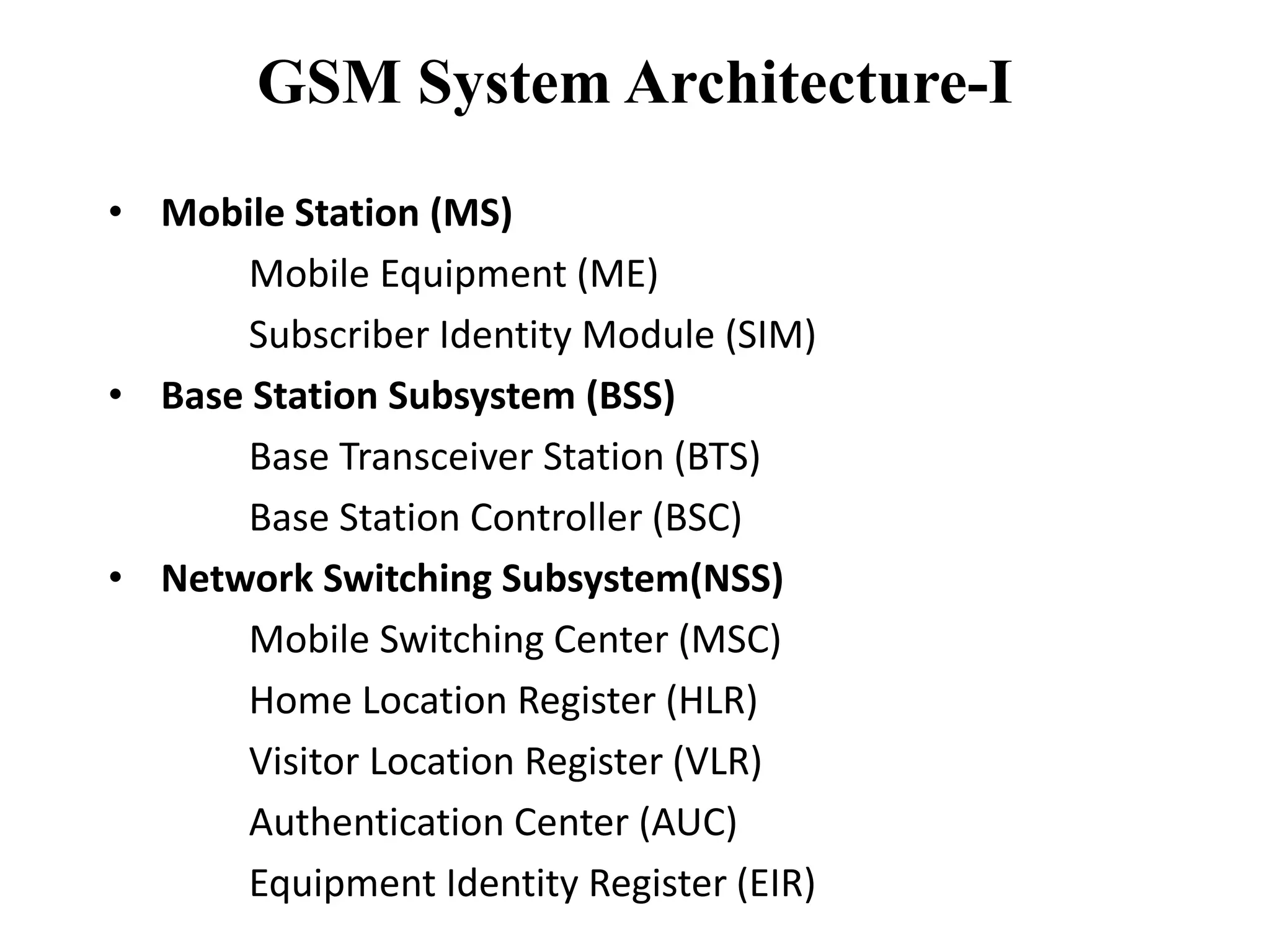 GSM System Architecture-I

• Mobile Station (MS)
Mobile Equipment (ME)
Subscriber Identity Module (SIM)

• Base Station Subsystem (BSS)
Base Transceiver Station (BTS)
Base Station Controller (BSC)

• Network Switching Subsystem(NSS)
Mobile Switching Center (MSC)
Home Location Register (HLR)
Visitor Location Register (VLR)
Authentication Center (AUC)
Equipment Identity Register (EIR)